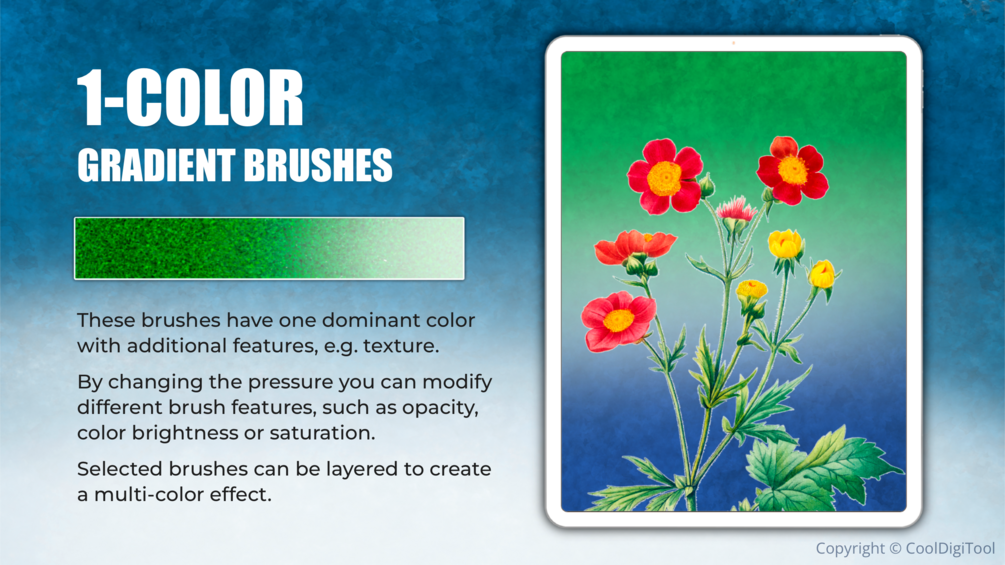 1-COLOR
GRADIENT BRUSHES

These brushes have one dominant color with additional features, e.g. texture.

By changing the pressure you can modify different brush features, such as opacity, color brightness or saturation.

Selected brushes can be layered to create a multi-color effect.

Copyright © CoolDigiTool